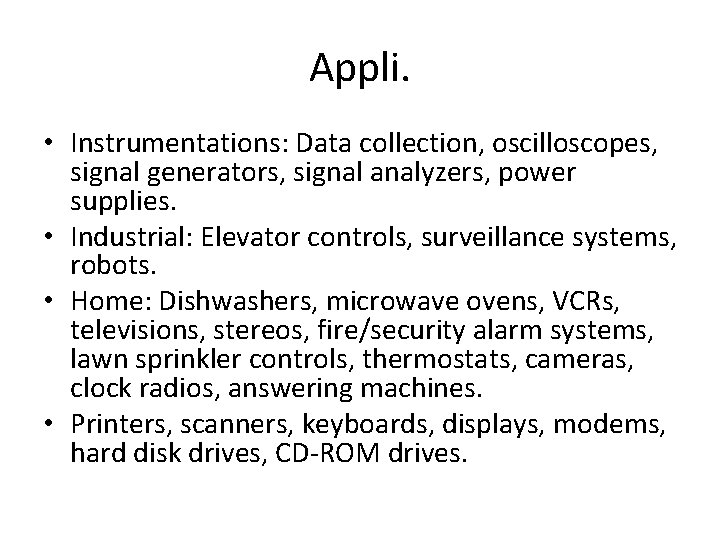 Appli.

• Instrumentations: Data collection, oscilloscopes, signal generators, signal analyzers, power supplies.
• Industrial: Elevator controls, surveillance systems, robots.
• Home: Dishwashers, microwave ovens, VCRs, televisions, stereos, fire/security alarm systems, lawn sprinkler controls, thermostats, cameras, clock radios, answering machines.
• Printers, scanners, keyboards, displays, modems, hard disk drives, CD-ROM drives.